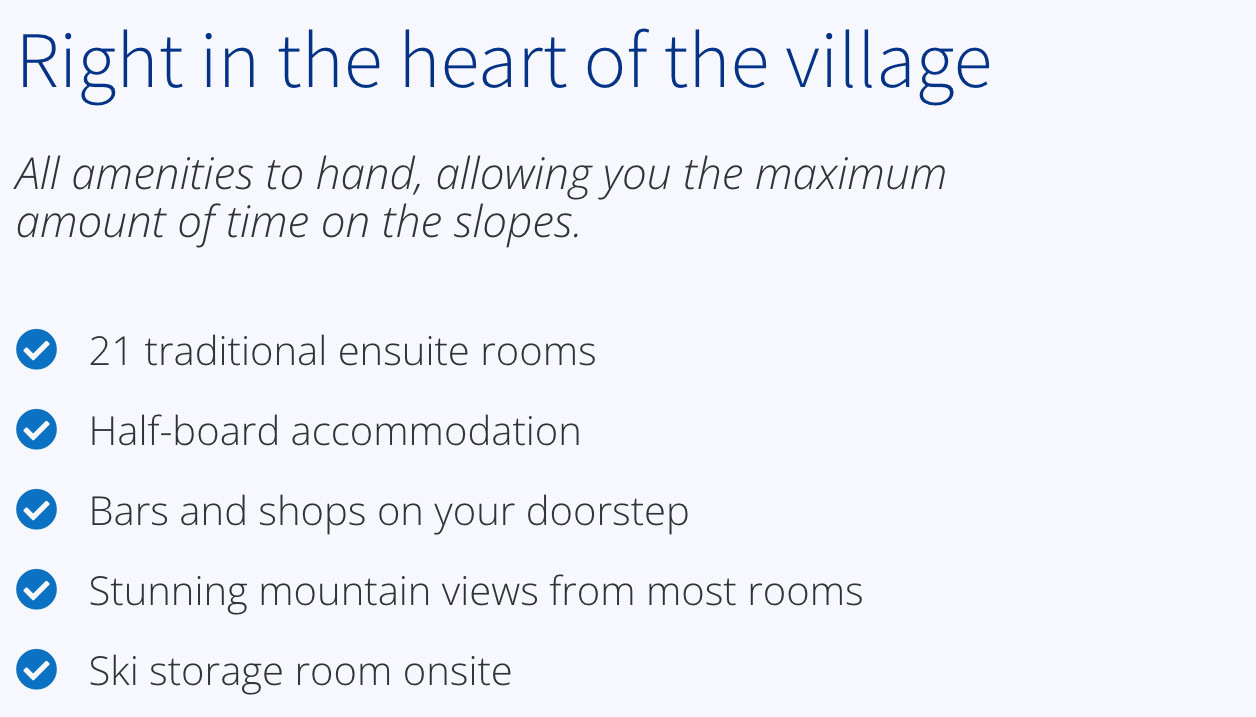 Right in the heart of the village

All amenities to hand, allowing you the maximum amount of time on the slopes.

21 traditional ensuite rooms

Half-board accommodation

Bars and shops on your doorstep

Stunning mountain views from most rooms

Ski storage room onsite